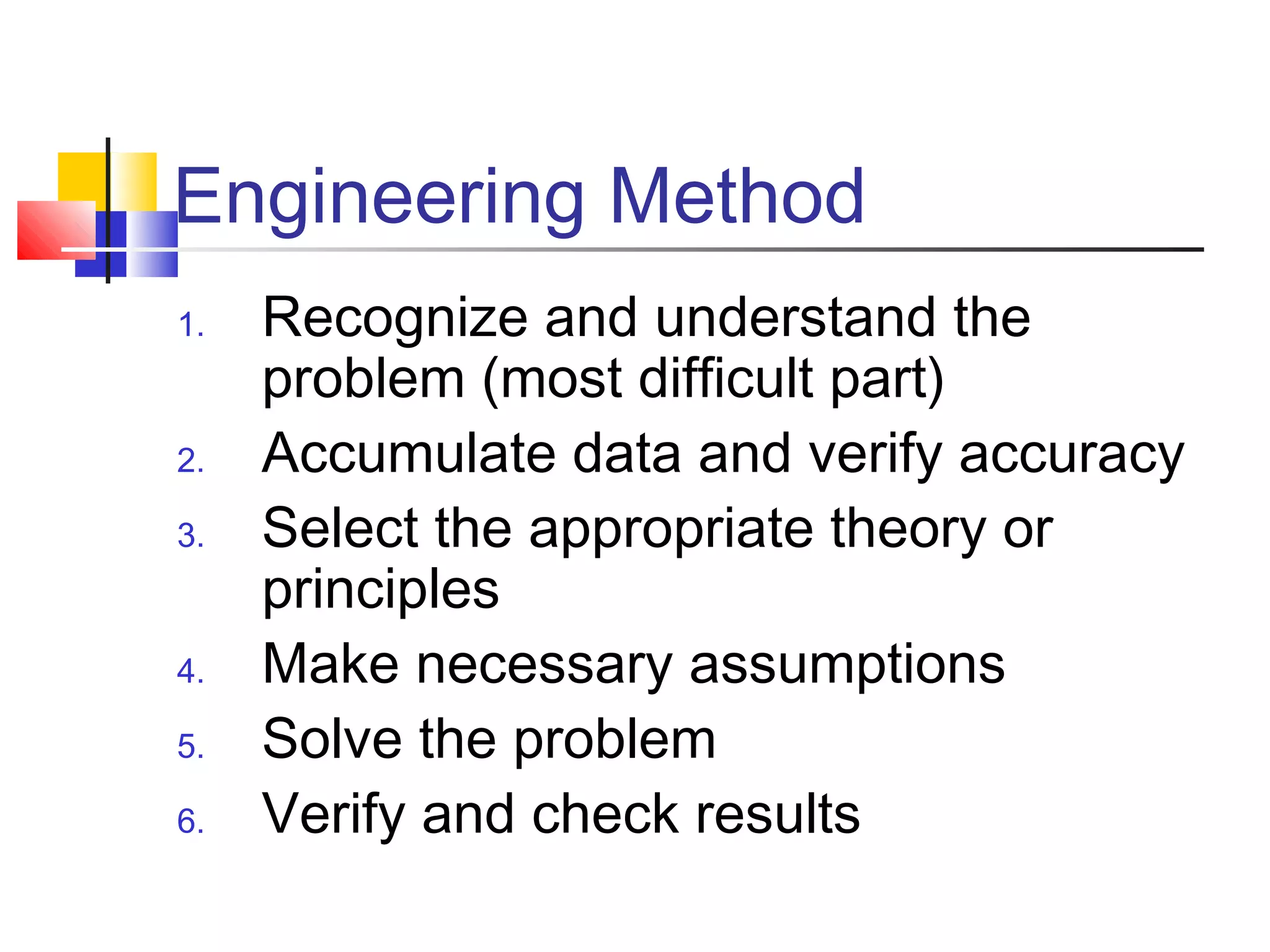 Engineering Method

1. Recognize and understand the problem (most difficult part)
2. Accumulate data and verify accuracy
3. Select the appropriate theory or principles
4. Make necessary assumptions
5. Solve the problem
6. Verify and check results